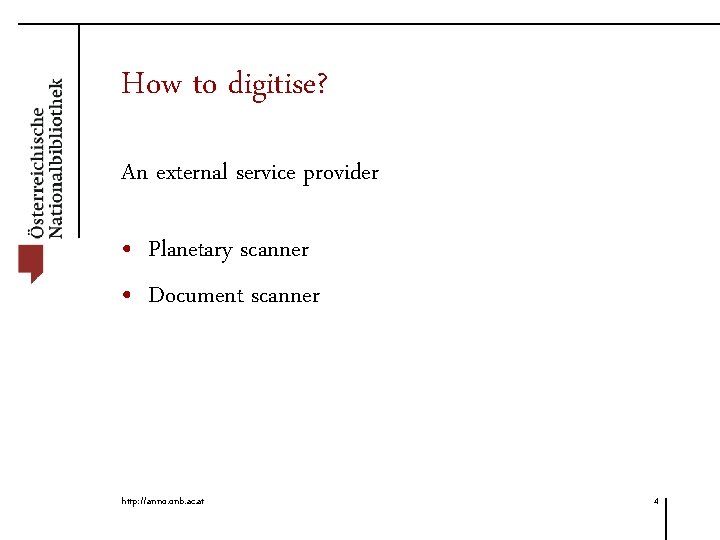 Österreichische Nationalbibliothek

How to digitise?

An external service provider

• Planetary scanner
• Document scanner

http://anno.onb.ac.at

4